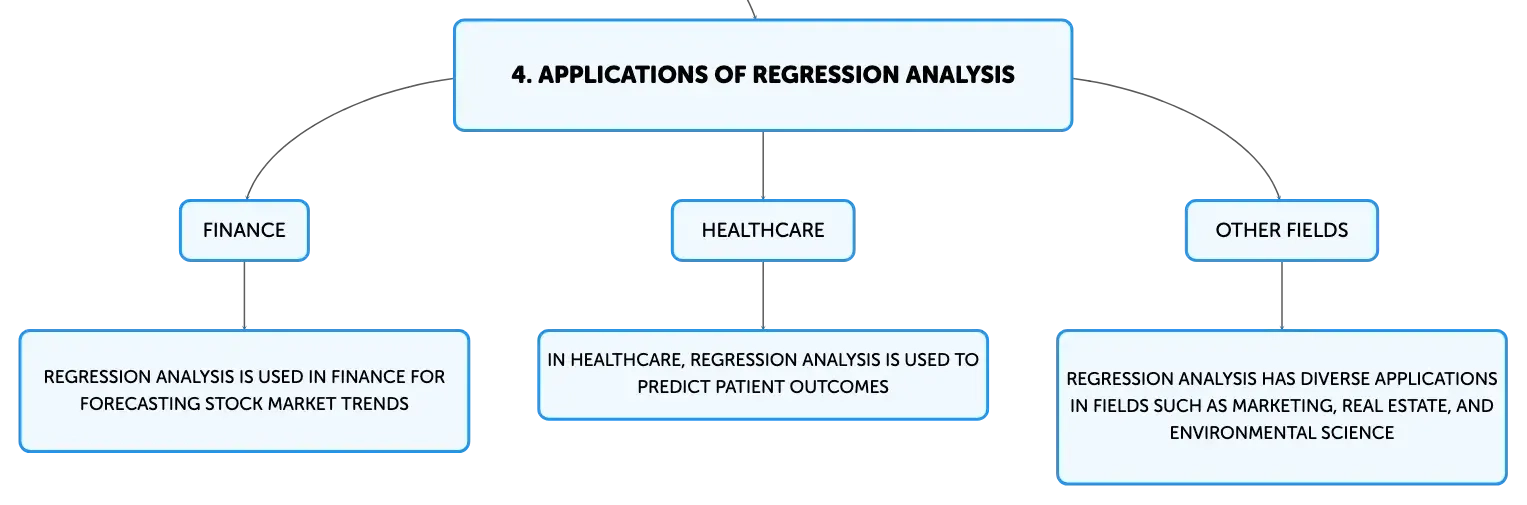 4. APPLICATIONS OF REGRESSION ANALYSIS

FINANCE

REGRESSION ANALYSIS IS USED IN FINANCE FOR FORECASTING STOCK MARKET TRENDS

HEALTHCARE

IN HEALTHCARE, REGRESSION ANALYSIS IS USED TO PREDICT PATIENT OUTCOMES

OTHER FIELDS

REGRESSION ANALYSIS HAS DIVERSE APPLICATIONS IN FIELDS SUCH AS MARKETING, REAL ESTATE, AND ENVIRONMENTAL SCIENCE